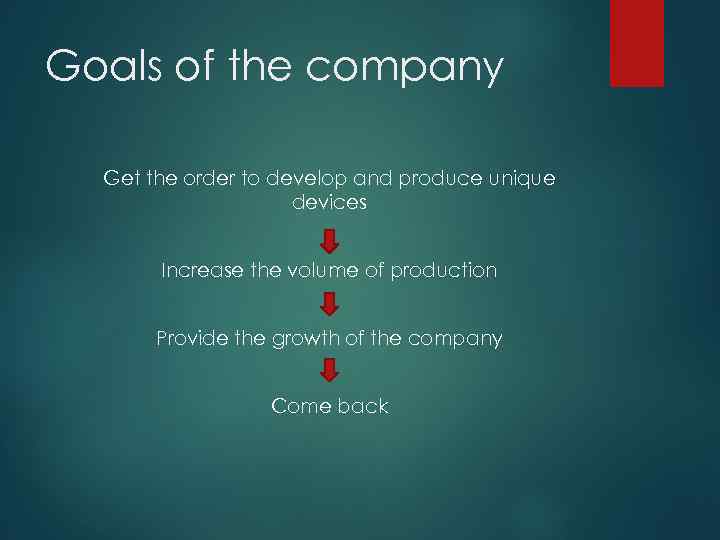 Goals of the company

Get the order to develop and produce unique devices

Increase the volume of production

Provide the growth of the company

Come back